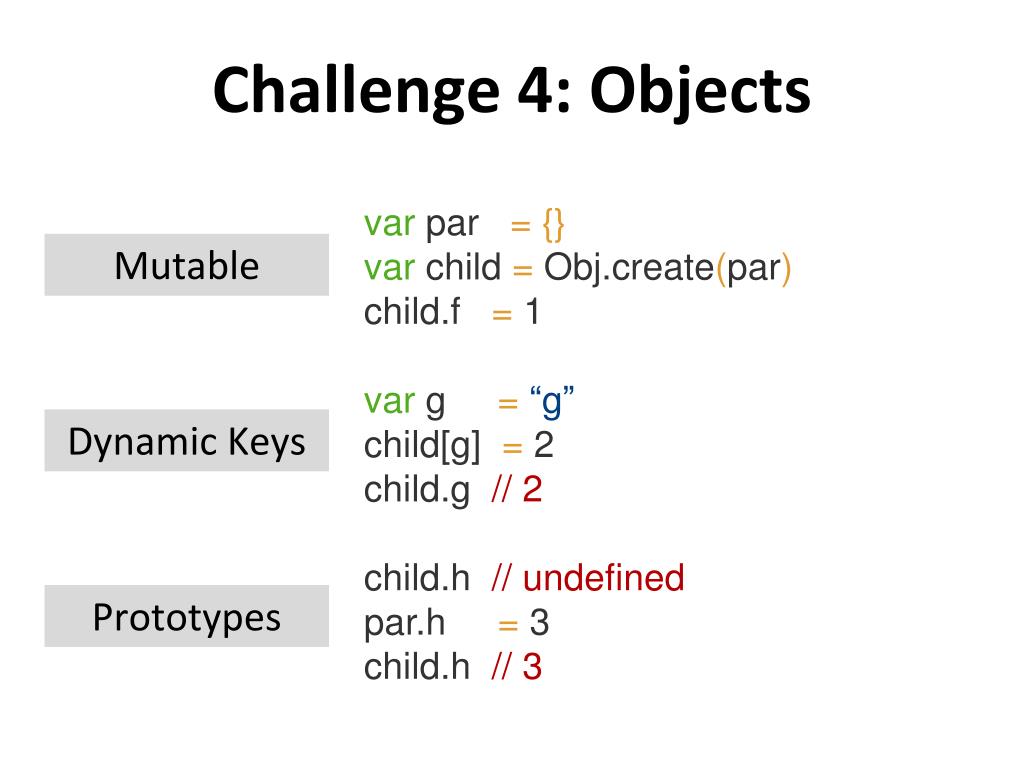 Challenge 4: Objects

Mutable

var par = {}
var child = Obj.create(par)
child.f = 1

Dynamic Keys

var g = “g”
child[g] = 2
child.g // 2

Prototypes

child.h // undefined
par.h = 3
child.h // 3